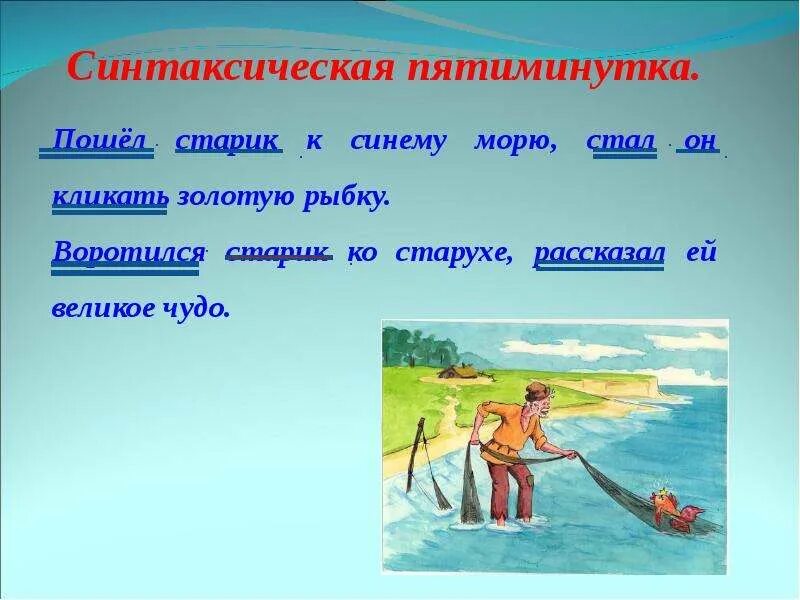 Синтаксическая пятиминутка.

Пошёл старик к синему морю, стал он кликать золотую рыбку.

Воротился старик ко старухе, рассказал ей великое чудо.